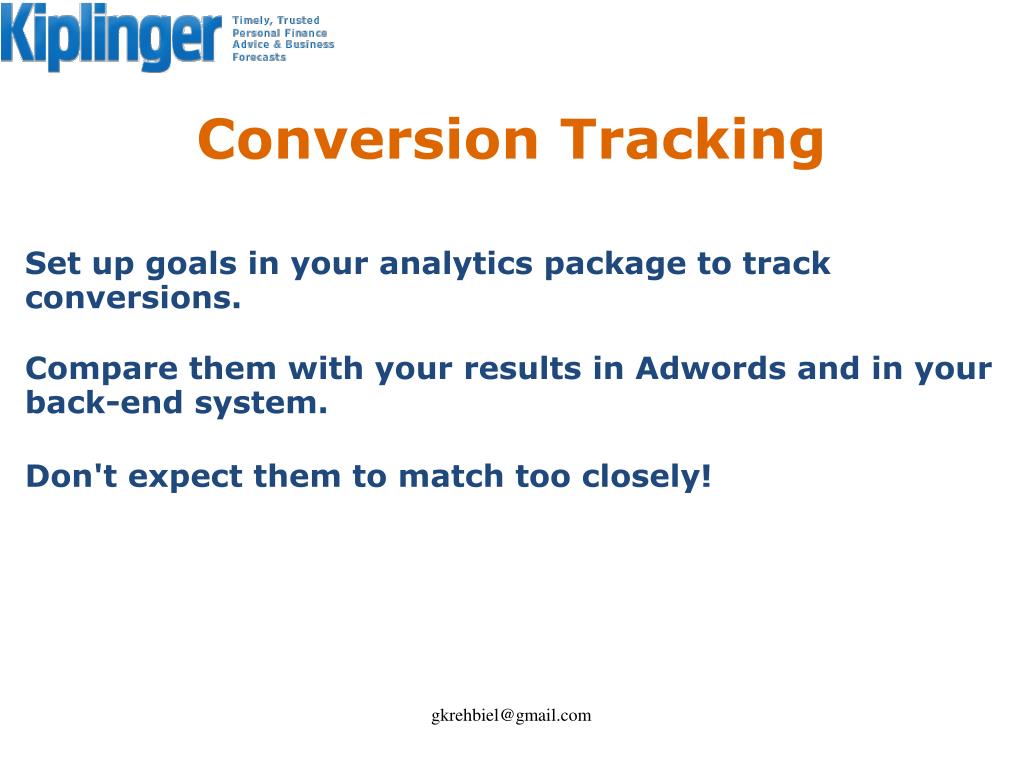 Kiplinger Timely, Trusted Personal Finance Advice & Business Forecasts

Conversion Tracking

Set up goals in your analytics package to track conversions.

Compare them with your results in Adwords and in your back-end system.

Don't expect them to match too closely!

gkrehbiel@gmail.com